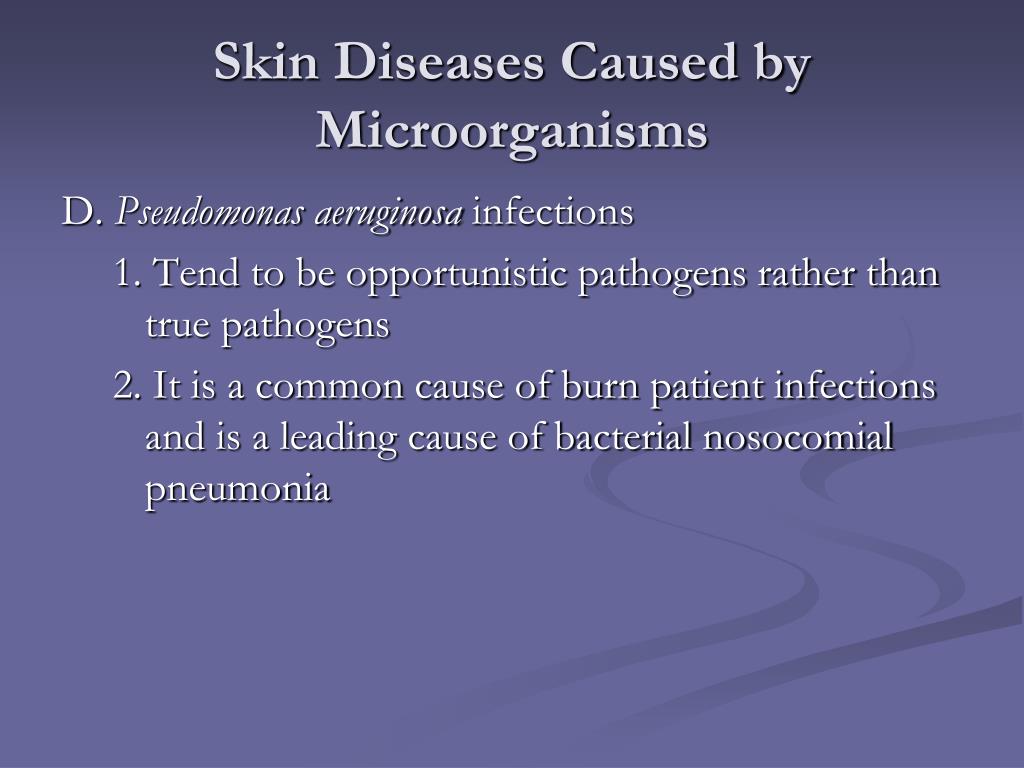 Skin Diseases Caused by Microorganisms

D. Pseudomonas aeruginosa infections

1. Tend to be opportunistic pathogens rather than true pathogens

2. It is a common cause of burn patient infections and is a leading cause of bacterial nosocomial pneumonia